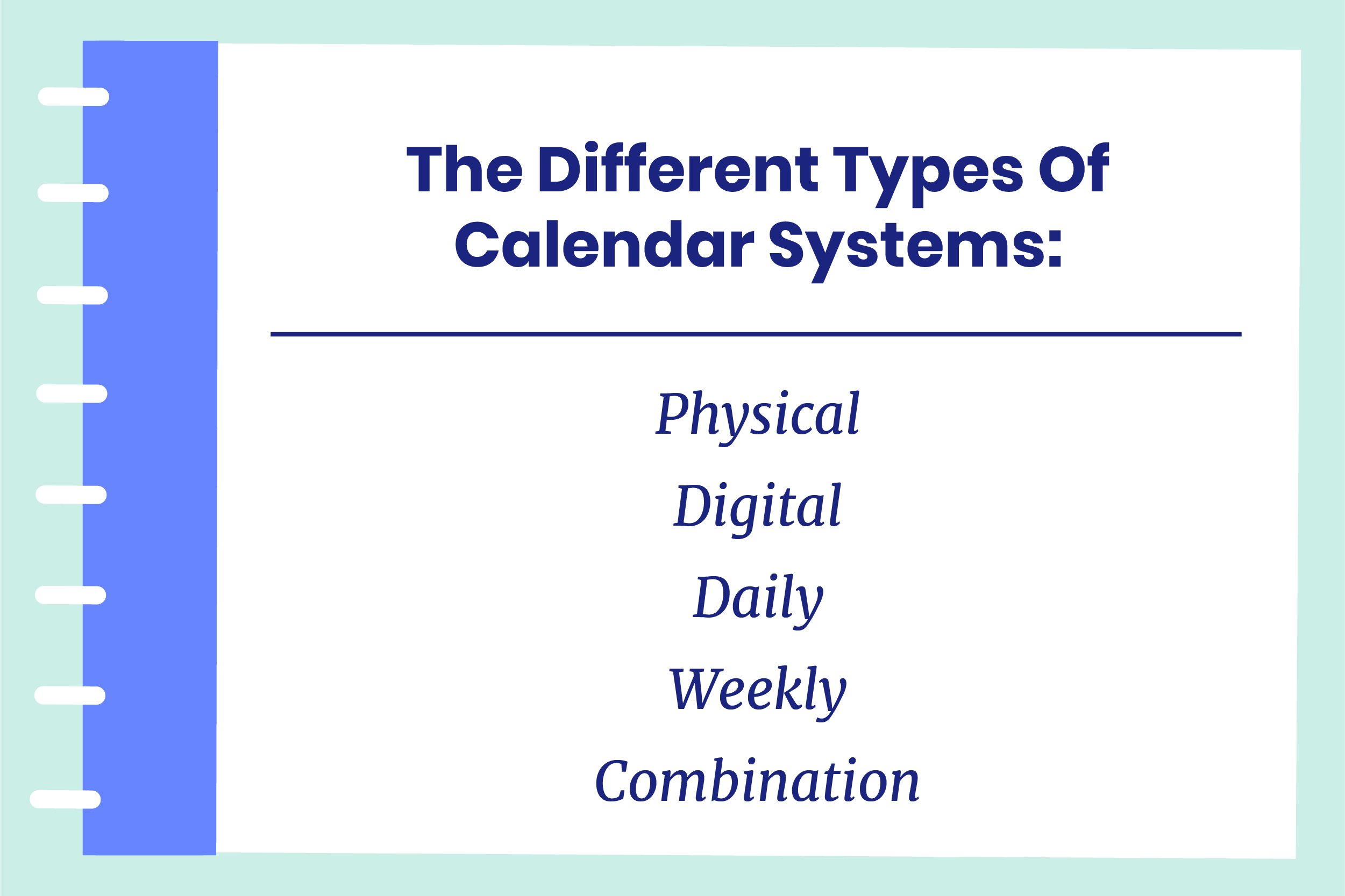 The Different Types Of Calendar Systems:

Physical

Digital

Daily

Weekly

Combination